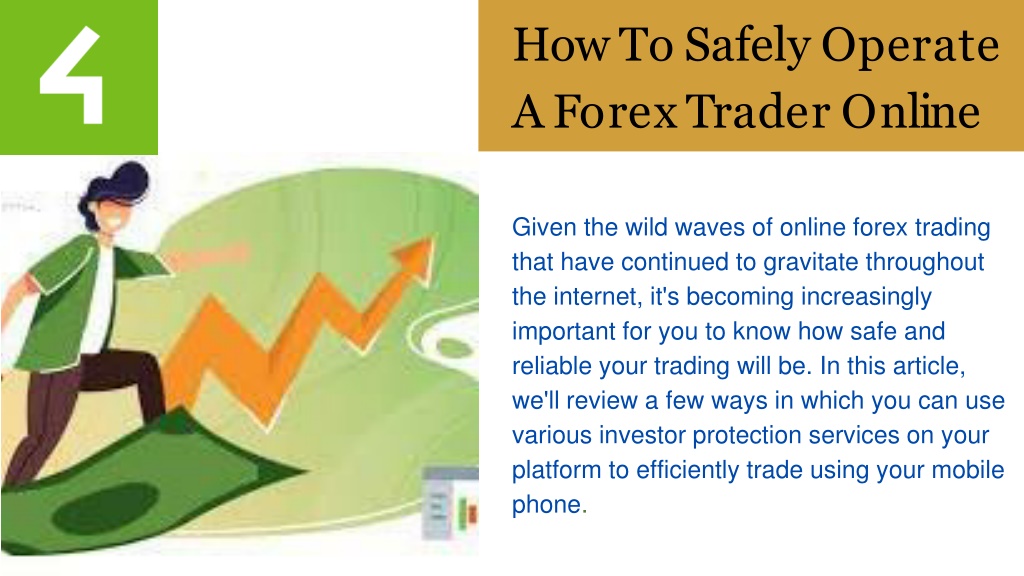 4

How To Safely Operate A Forex Trader Online

Given the wild waves of online forex trading that have continued to gravitate throughout the internet, it's becoming increasingly important for you to know how safe and reliable your trading will be. In this article, we'll review a few ways in which you can use various investor protection services on your platform to efficiently trade using your mobile phone.